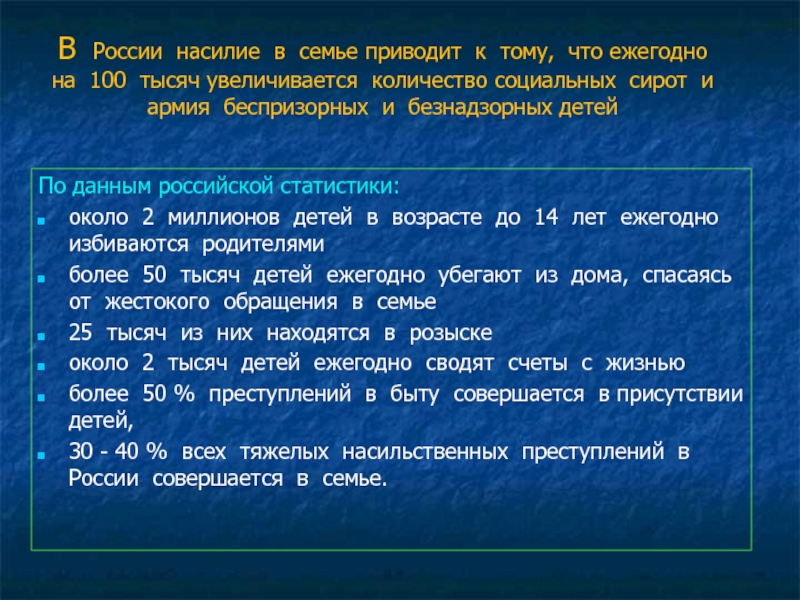 В России насилие в семье приводит к тому, что ежегодно на 100 тысяч увеличивается количество социальных сирот и армия беспризорных и безнадзорных детей

По данным российской статистики:

- около 2 миллионов детей в возрасте до 14 лет ежегодно избиваются родителями
- более 50 тысяч детей ежегодно убегают из дома, спасаясь от жестокого обращения в семье
- 25 тысяч из них находятся в розыске
- около 2 тысяч детей ежегодно сводят счеты с жизнью
- более 50 % преступлений в быту совершается в присутствии детей,
- 30 - 40 % всех тяжелых насильственных преступлений в России совершается в семье.